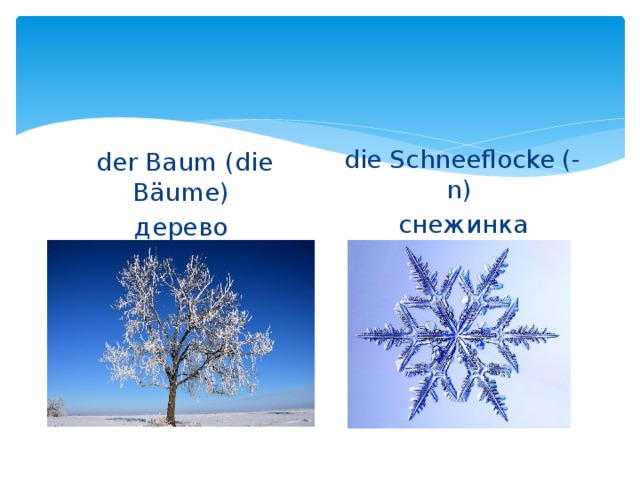 der Baum (die Bäume)
дерево

die Schneeflocke (-n)
снежинка